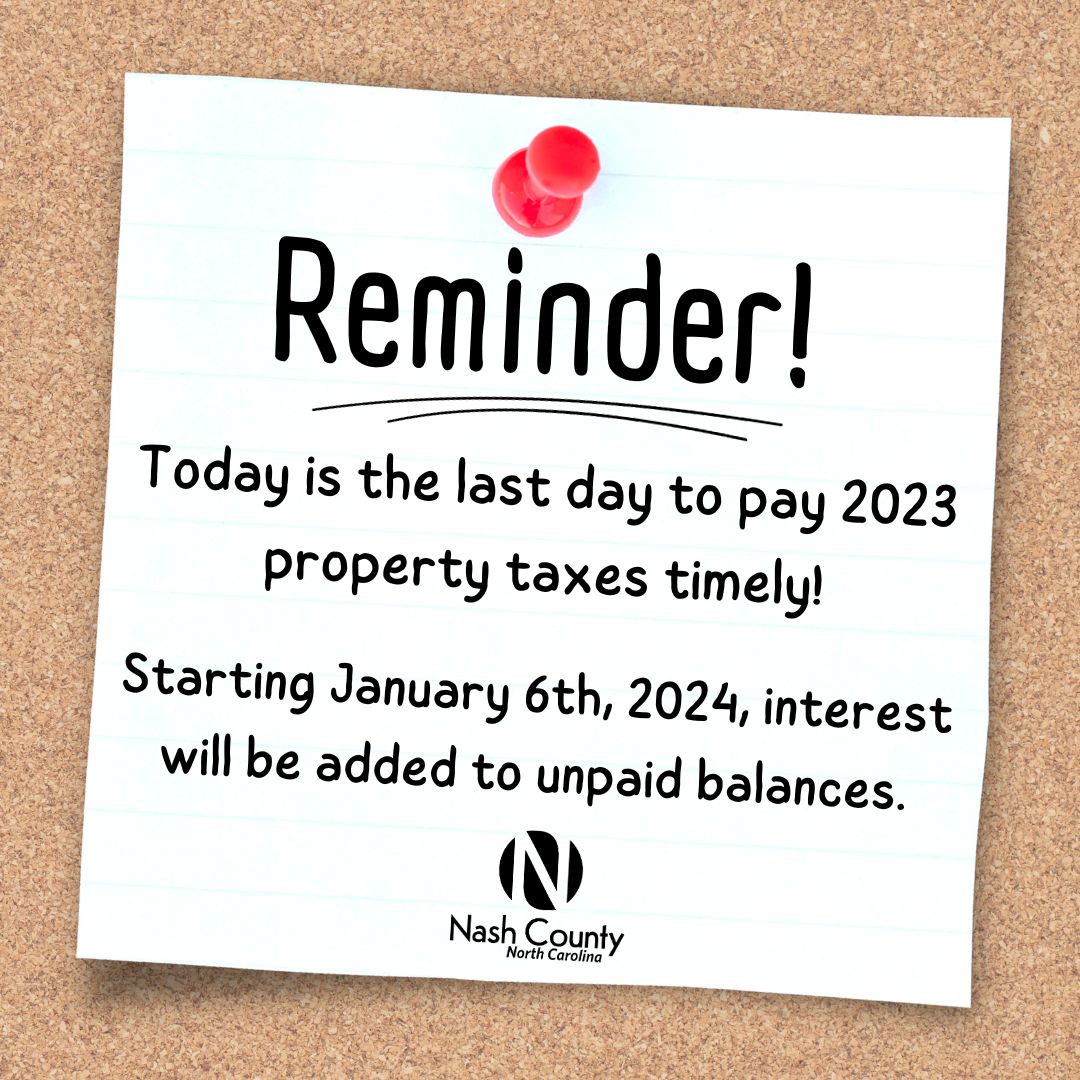 Reminder!

Today is the last day to pay 2023 property taxes timely!

Starting January 6th, 2024, interest will be added to unpaid balances.

N

Nash County
North Carolina